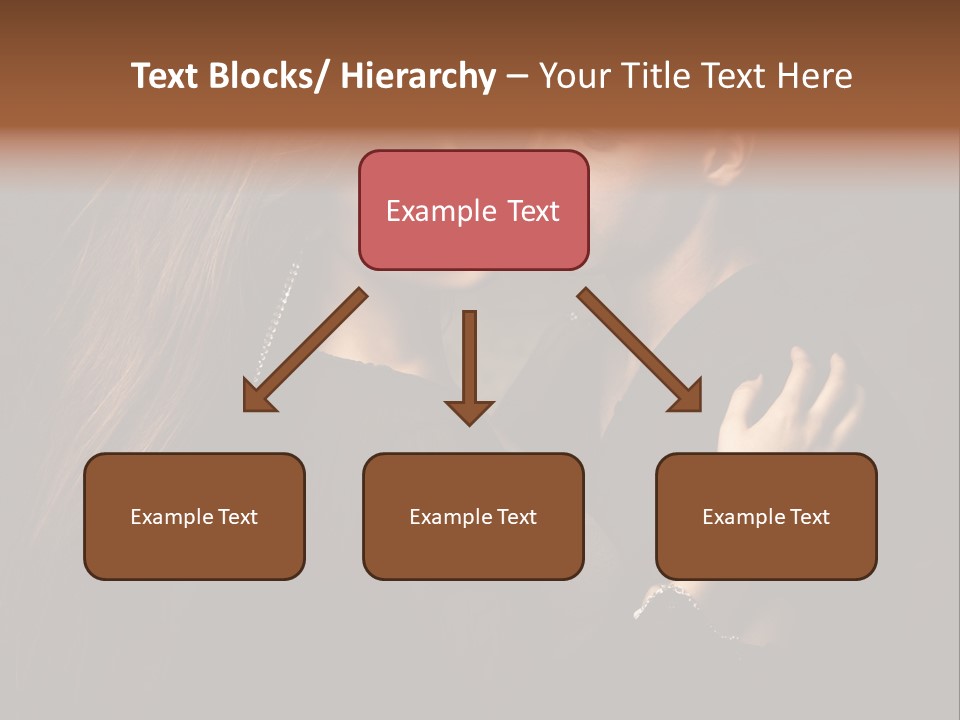 Text Blocks/ Hierarchy – Your Title Text Here

Example Text

Example Text

Example Text

Example Text